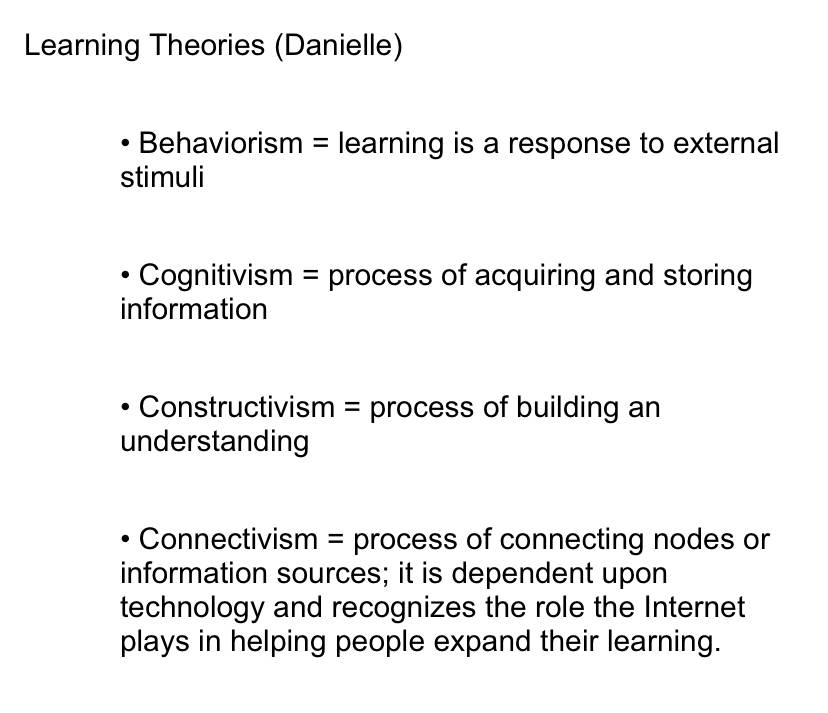 Learning Theories (Danielle)

• Behaviorism = learning is a response to external stimuli

• Cognitivism = process of acquiring and storing information

• Constructivism = process of building an understanding

• Connectivism = process of connecting nodes or information sources; it is dependent upon technology and recognizes the role the Internet plays in helping people expand their learning.